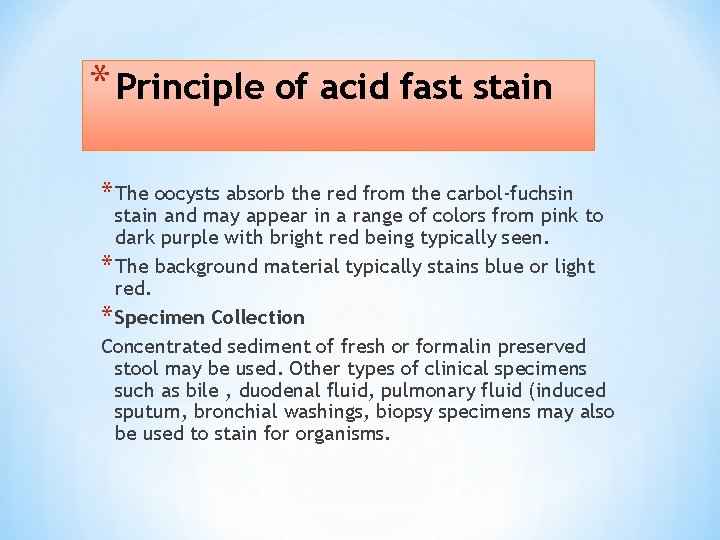 * Principle of acid fast stain

* The oocysts absorb the red from the carbol-fuchsin stain and may appear in a range of colors from pink to dark purple with bright red being typically seen.

* The background material typically stains blue or light red.

* Specimen Collection

Concentrated sediment of fresh or formalin preserved stool may be used. Other types of clinical specimens such as bile , duodenal fluid, pulmonary fluid (induced sputum, bronchial washings, biopsy specimens may also be used to stain for organisms.